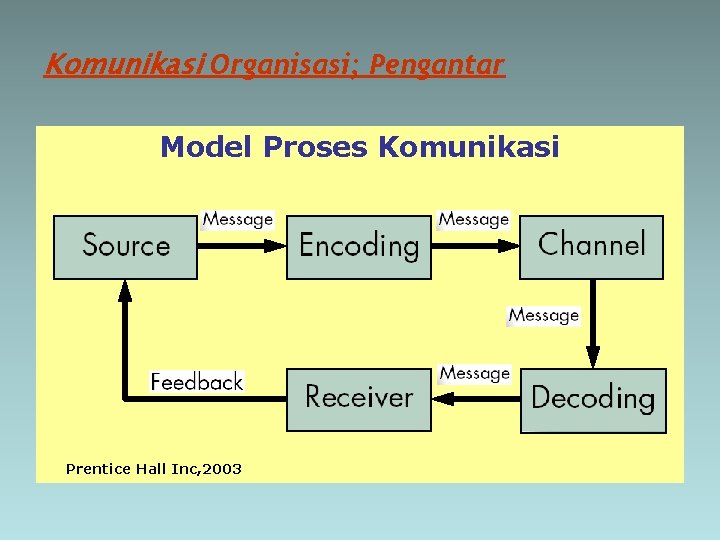 Komunikasi Organisasi; Pengantar

Model Proses Komunikasi

Source
Message
Encoding
Message
Channel
Message
Decoding
Message
Receiver
Feedback

Prentice Hall Inc,2003